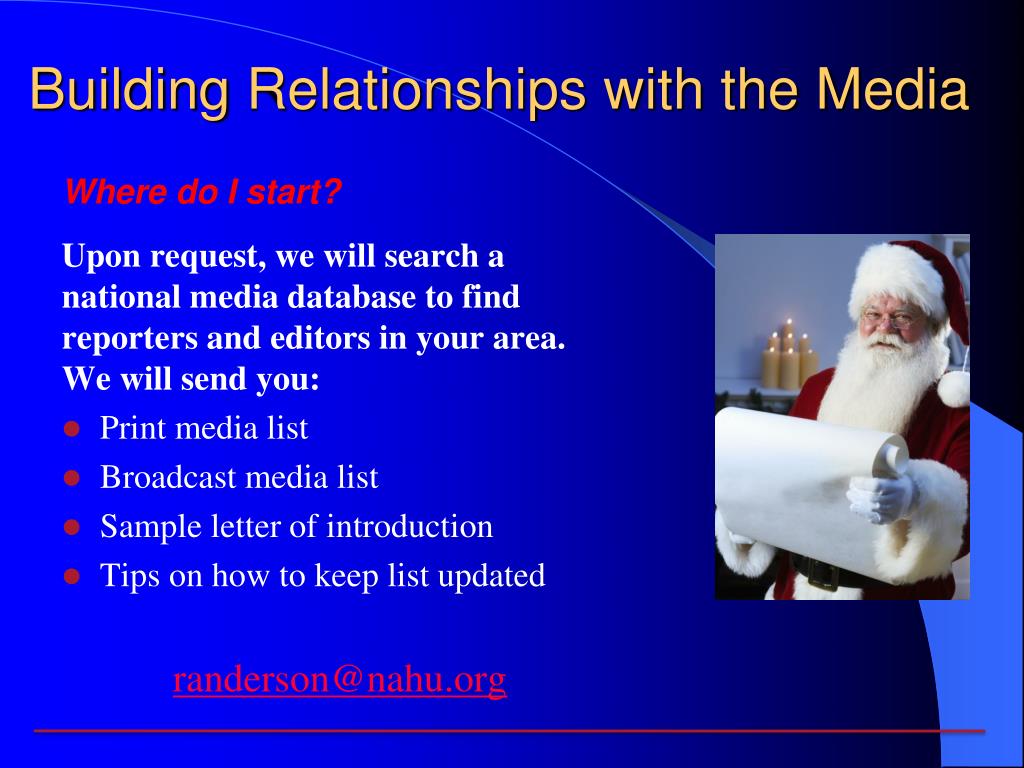 Building Relationships with the Media

Where do I start?

Upon request, we will search a national media database to find reporters and editors in your area. We will send you:

- Print media list
- Broadcast media list
- Sample letter of introduction
- Tips on how to keep list updated

randerson@nahu.org